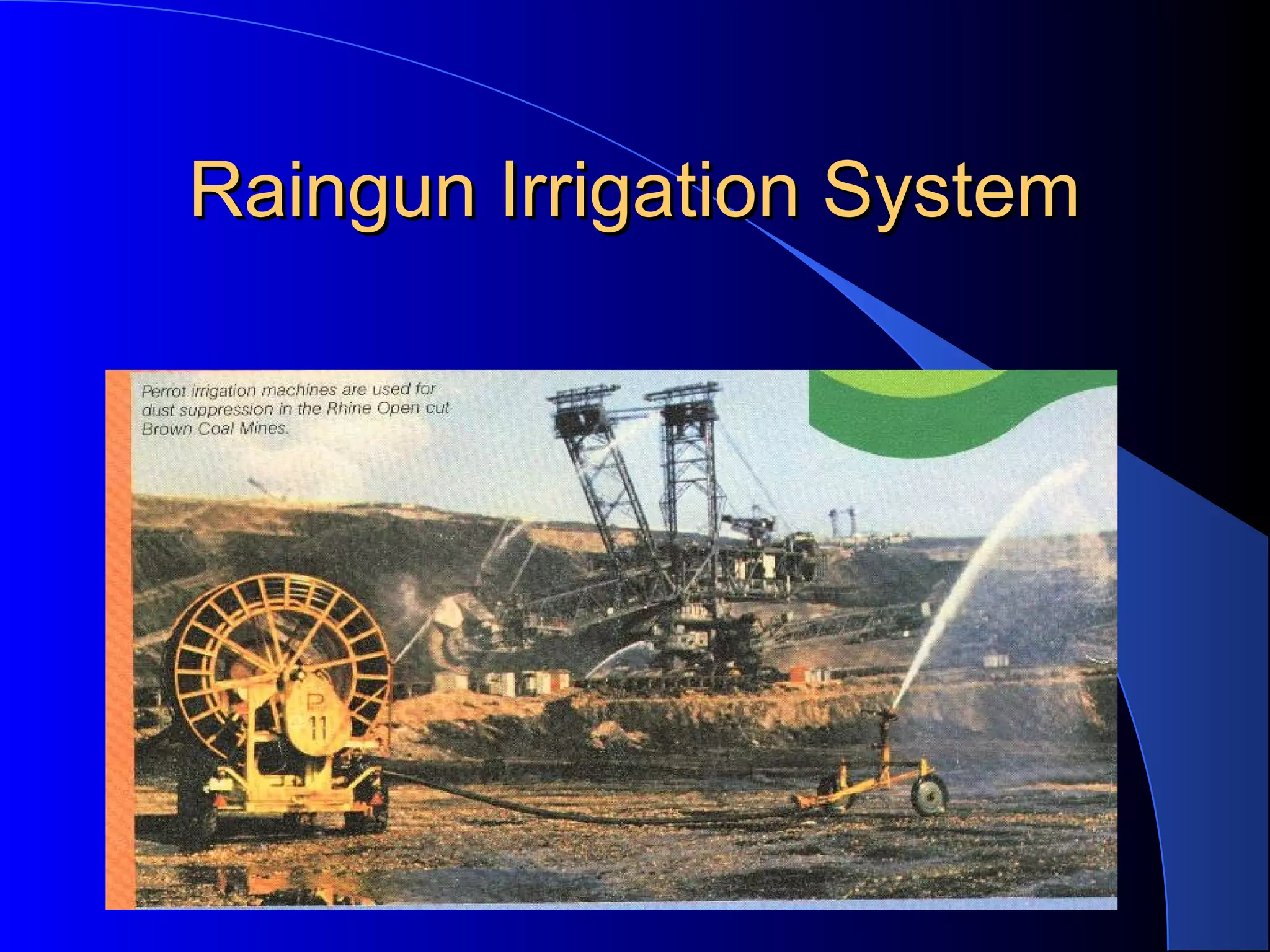 Raingun Irrigation System

Perrot irrigation machines are used for dust suppression in the Rhine Open cut Brown Coal Mines.

P 11